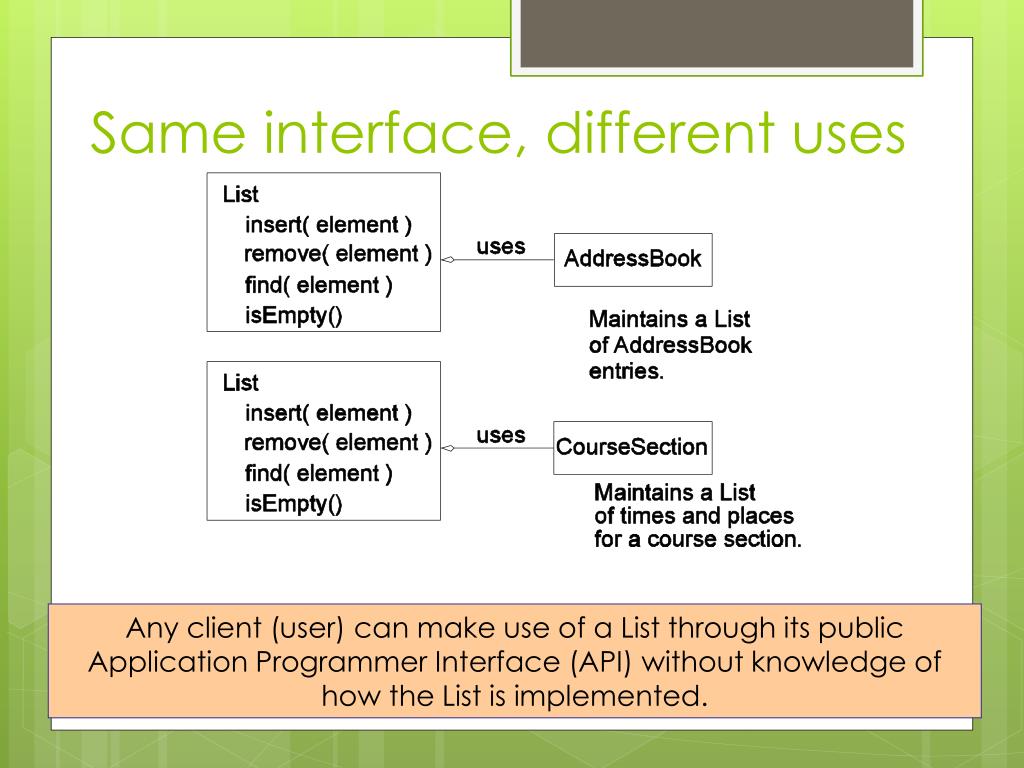 Same interface, different uses

List
insert( element )
remove( element )
find( element )
isEmpty()

uses

AddressBook

Maintains a List of AddressBook entries.

List
insert( element )
remove( element )
find( element )
isEmpty()

uses

CourseSection

Maintains a List of times and places for a course section.

Any client (user) can make use of a List through its public Application Programmer Interface (API) without knowledge of how the List is implemented.